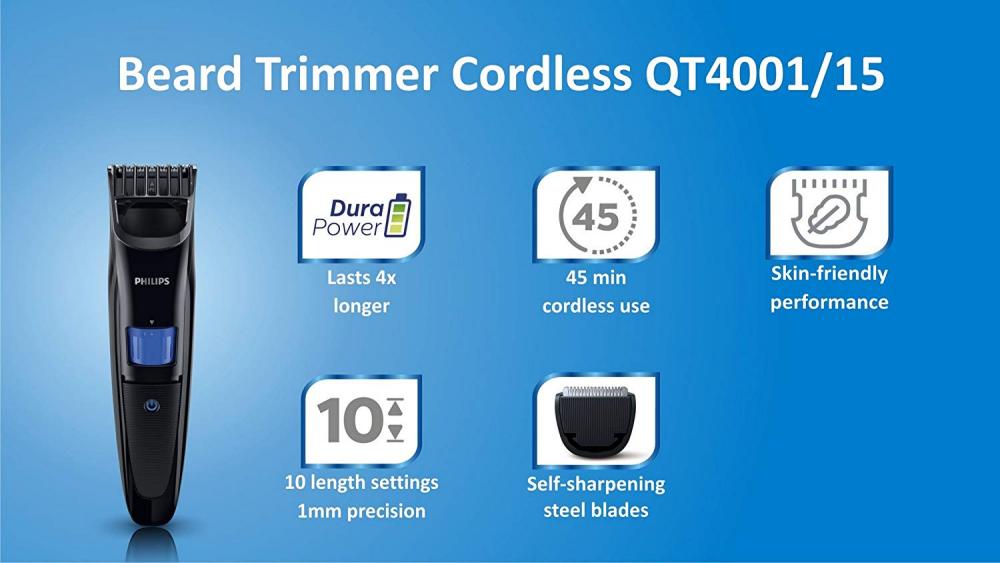 Beard Trimmer Cordless QT4001/15

PHILIPS

Dura Power

Lasts 4x longer

45

45 min cordless use

Skin-friendly performance

10

10 length settings 1mm precision

Self-sharpening steel blades